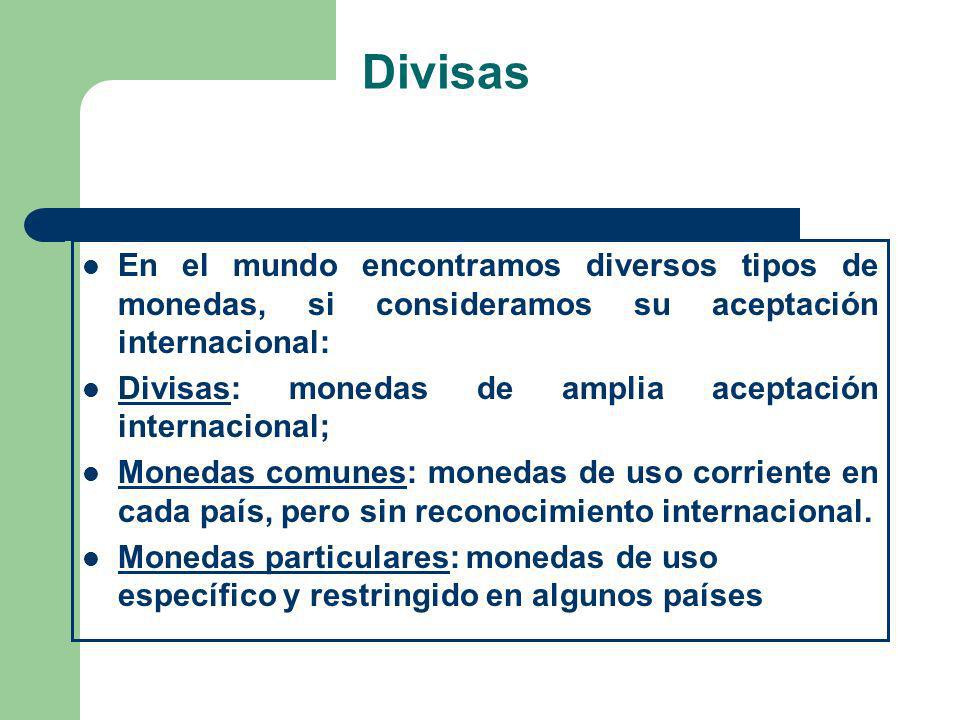 Divisas

- En el mundo encontramos diversos tipos de monedas, si consideramos su aceptación internacional:
- Divisas: monedas de amplia aceptación internacional;
- Monedas comunes: monedas de uso corriente en cada país, pero sin reconocimiento internacional.
- Monedas particulares: monedas de uso específico y restringido en algunos países